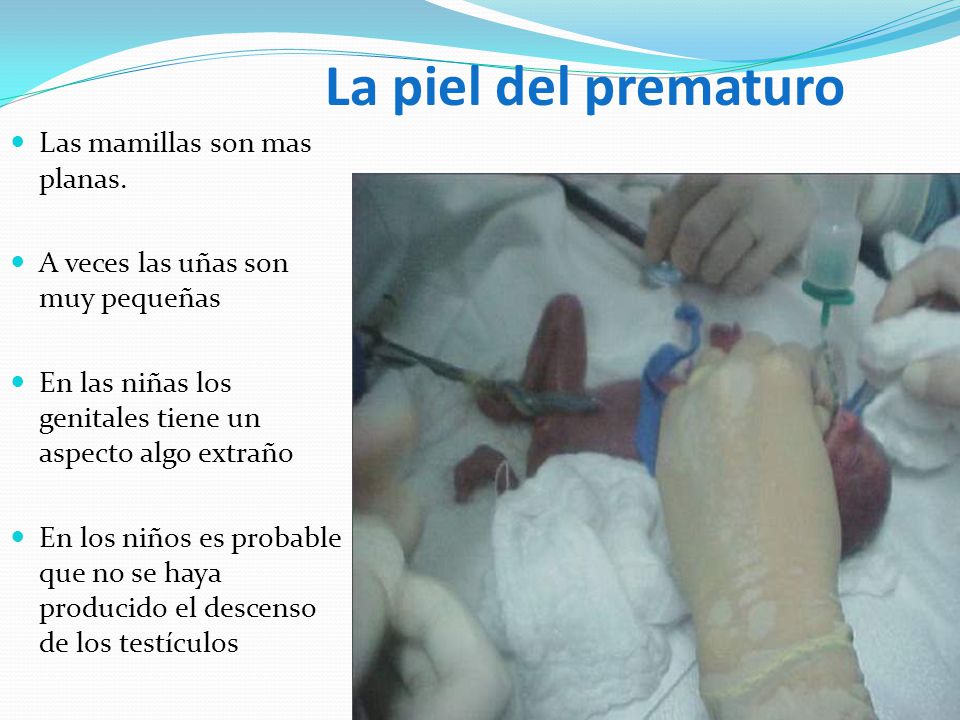 La piel del prematuro

Las mamillas son mas planas.

A veces las uñas son muy pequeñas

En las niñas los genitales tiene un aspecto algo extraño

En los niños es probable que no se haya producido el descenso de los testículos